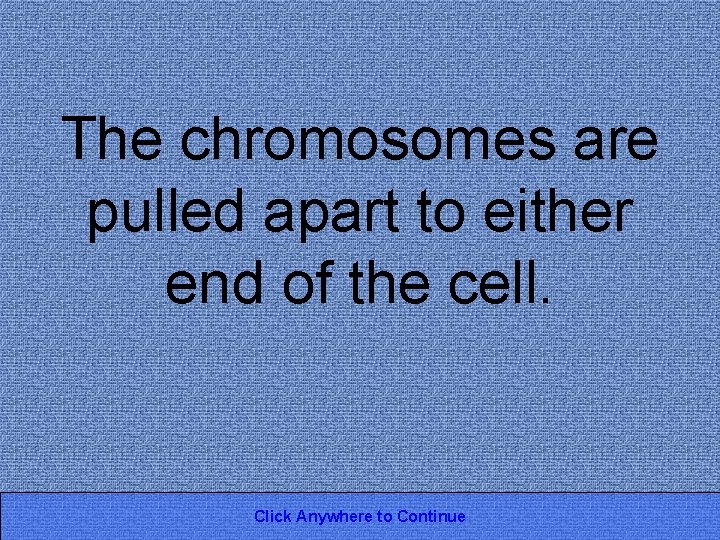 The chromosomes are pulled apart to either end of the cell.

Click Anywhere to Continue